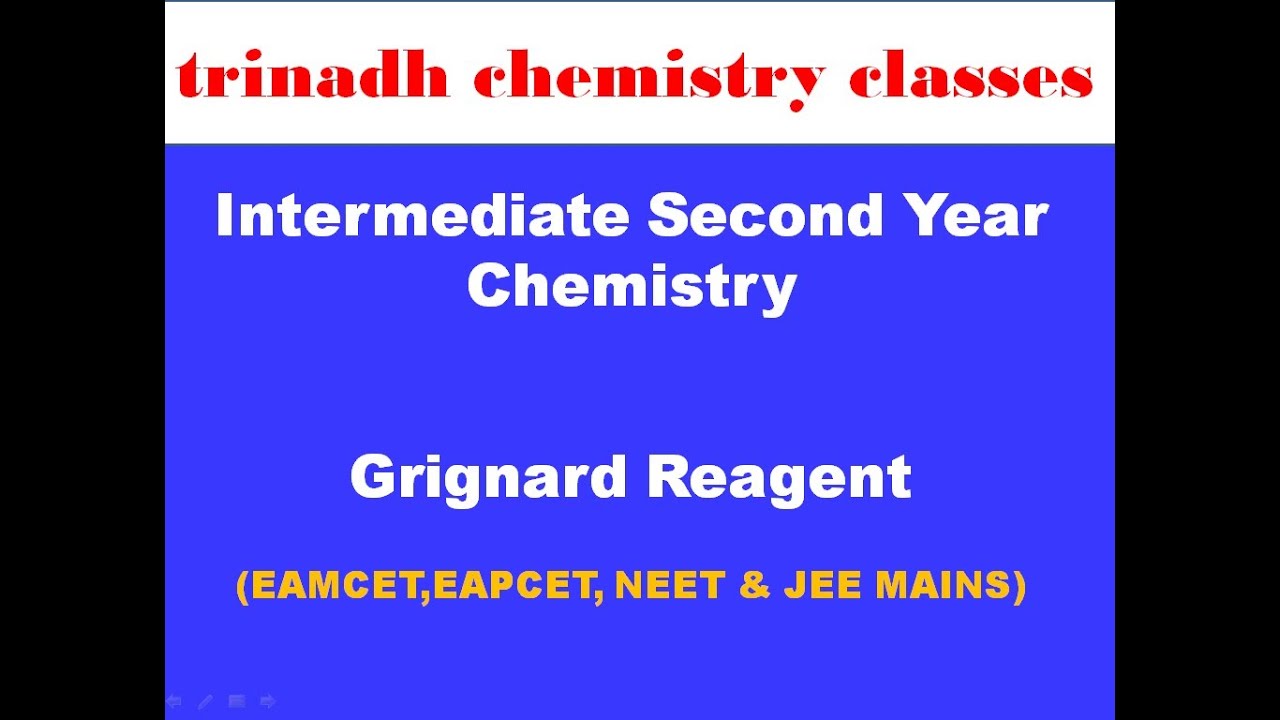 trinadh chemistry classes

Intermediate Second Year Chemistry

Grignard Reagent

(EAMCET,EAPCET, NEET & JEE MAINS)